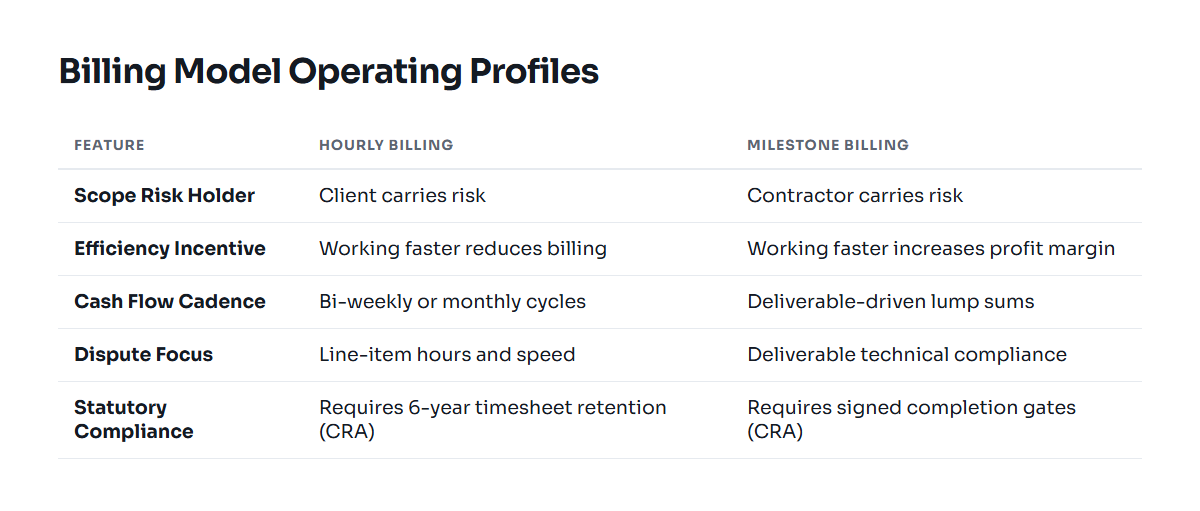 Billing Model Operating Profiles

| FEATURE | HOURLY BILLING | MILESTONE BILLING |
|---|---|---|
| Scope Risk Holder | Client carries risk | Contractor carries risk |
| Efficiency Incentive | Working faster reduces billing | Working faster increases profit margin |
| Cash Flow Cadence | Bi-weekly or monthly cycles | Deliverable-driven lump sums |
| Dispute Focus | Line-item hours and speed | Deliverable technical compliance |
| Statutory Compliance | Requires 6-year timesheet retention (CRA) | Requires signed completion gates (CRA) |